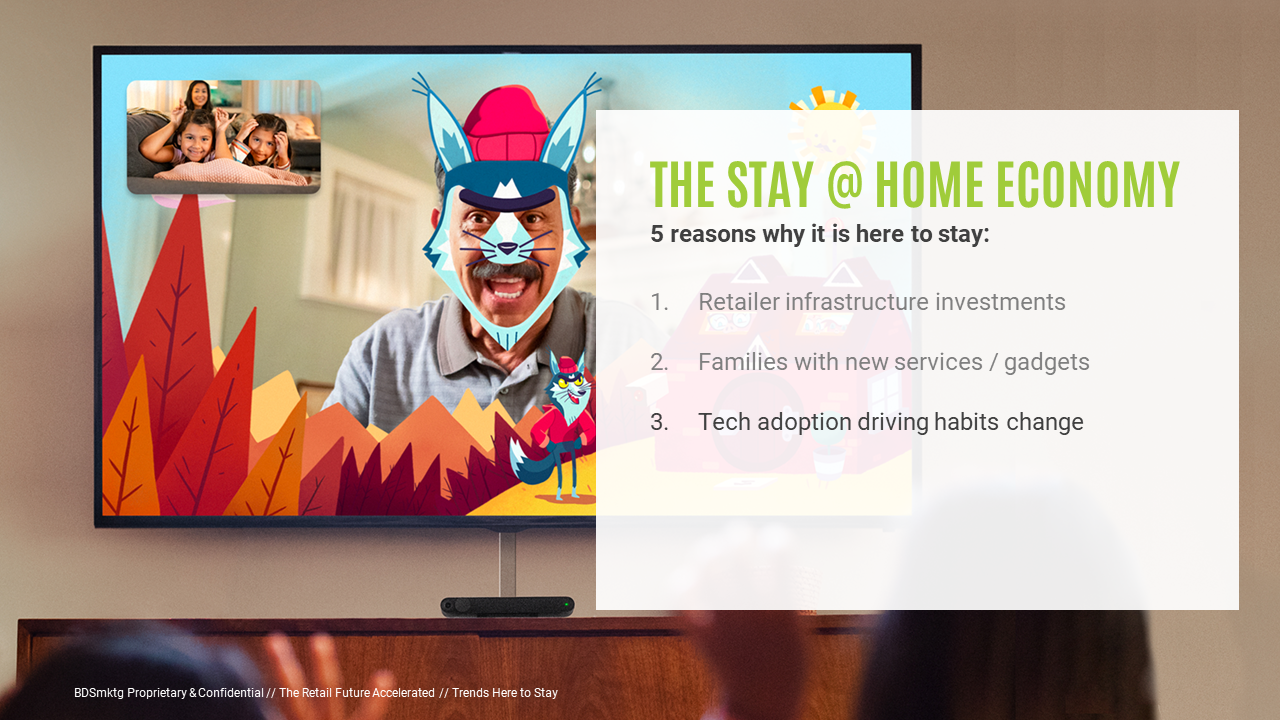 THE STAY @ HOME ECONOMY

5 reasons why it is here to stay:

1. Retailer infrastructure investments
2. Families with new services / gadgets
3. Tech adoption driving habits change

BDSmktg Proprietary & Confidential // The Retail Future Accelerated // Trends Here to Stay